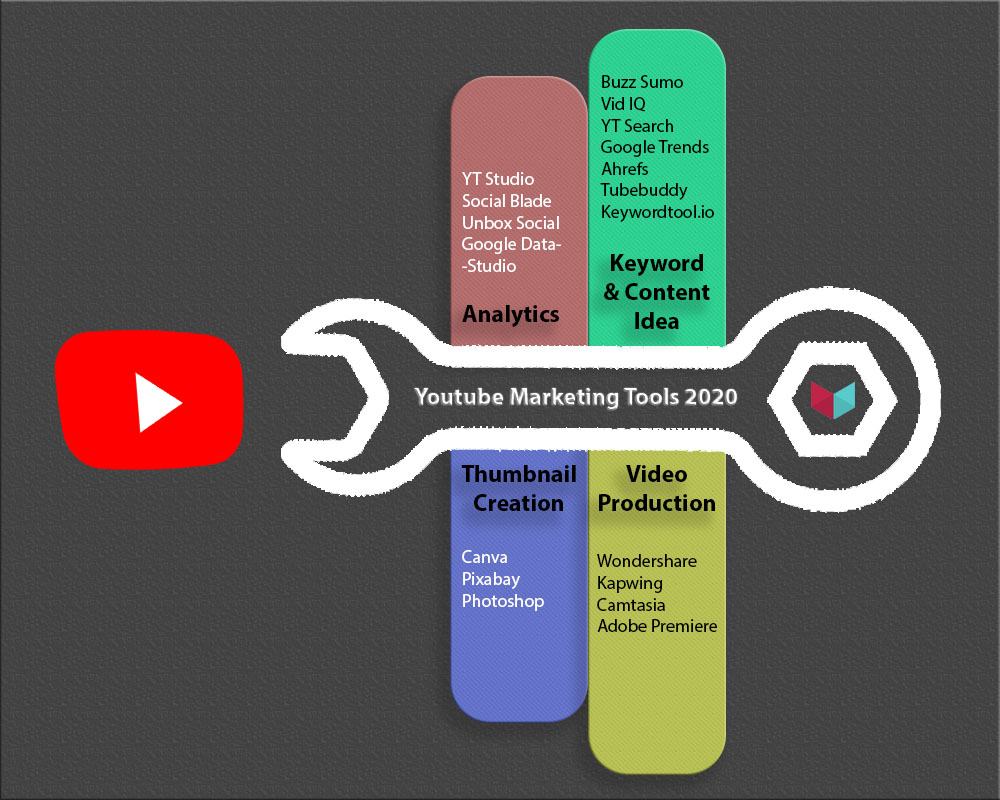 YT Studio
Social Blade
Unbox Social
Google Data-
-Studio

Analytics

Buzz Sumo
Vid IQ
YT Search
Google Trends
Ahrefs
Tubebuddy
Keywordtool.io

Keyword & Content Idea

Youtube Marketing Tools 2020

Thumbnail Creation

Canva
Pixabay
Photoshop

Video Production

Wondershare
Kapwing
Camtasia
Adobe Premiere